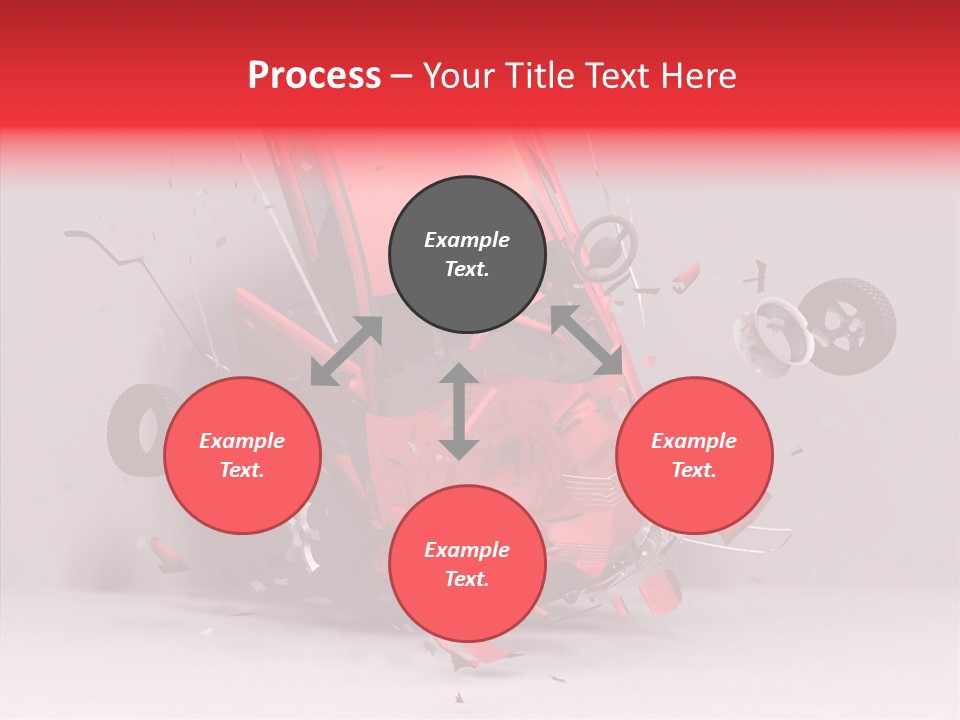 Process – Your Title Text Here

Example Text.

Example Text.

Example Text.

Example Text.